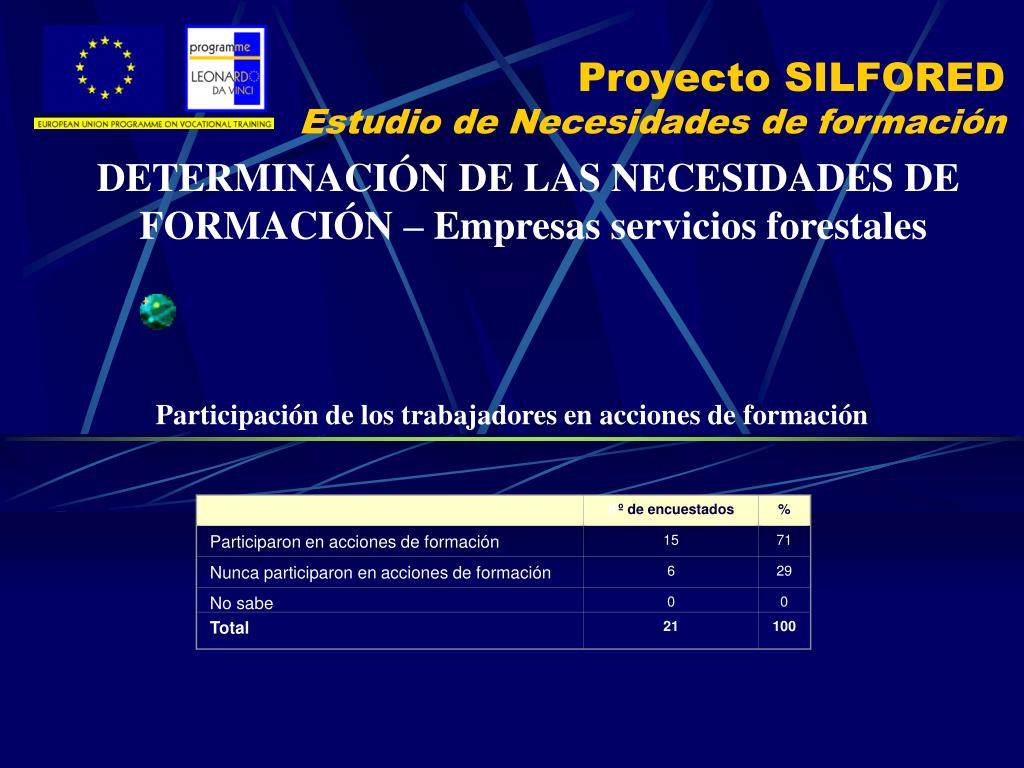 EUROPEAN UNION PROGRAMME ON VOCATIONAL TRAINING

programme
LEONARDO
DA VINCI

Proyecto SILFORED
Estudio de Necesidades de formación

DETERMINACIÓN DE LAS NECESIDADES DE FORMACIÓN – Empresas servicios forestales

Participación de los trabajadores en acciones de formación

| | º de encuestados | % |
|---|---|---|
| Participaron en acciones de formación | 15 | 71 |
| Nunca participaron en acciones de formación | 6 | 29 |
| No sabe | 0 | 0 |
| Total | 21 | 100 |